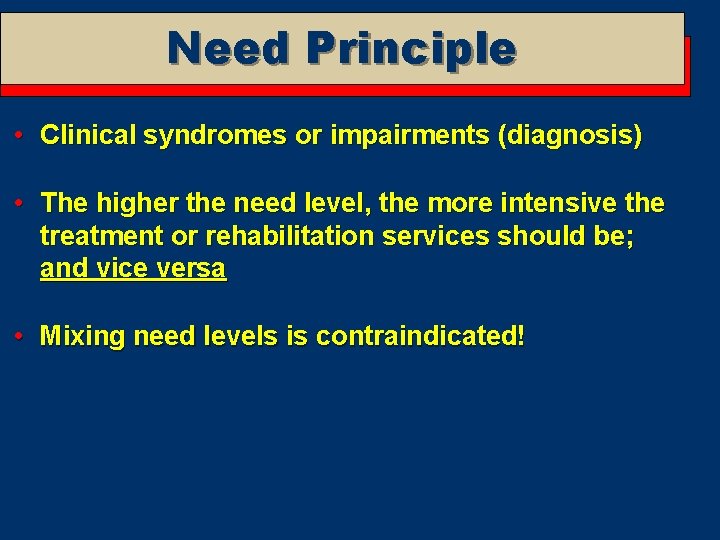 Need Principle

• Clinical syndromes or impairments (diagnosis)

• The higher the need level, the more intensive the treatment or rehabilitation services should be; and vice versa

• Mixing need levels is contraindicated!